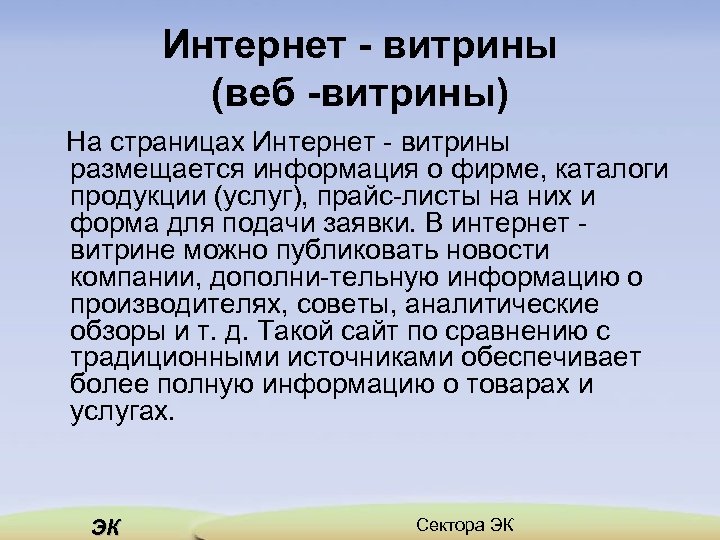 Интернет - витрины (веб -витрины)

На страницах Интернет - витрины размещается информация о фирме, каталоги продукции (услуг), прайс-листы на них и форма для подачи заявки. В интернет - витрине можно публиковать новости компании, дополни-тельную информацию о производителях, советы, аналитические обзоры и т. д. Такой сайт по сравнению с традиционными источниками обеспечивает более полную информацию о товарах и услугах.

ЭК

Сектора ЭК